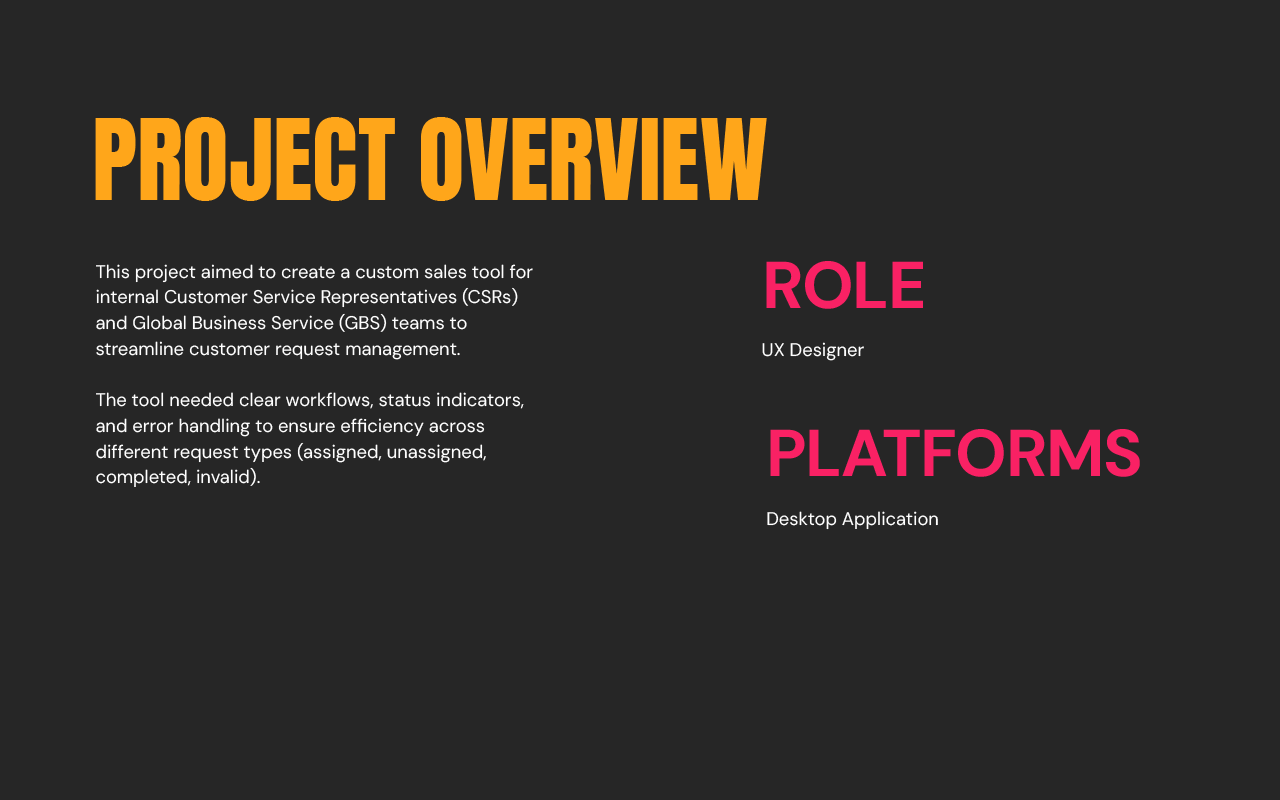 PROJECT OVERVIEW

This project aimed to create a custom sales tool for internal Customer Service Representatives (CSRs) and Global Business Service (GBS) teams to streamline customer request management.

The tool needed clear workflows, status indicators, and error handling to ensure efficiency across different request types (assigned, unassigned, completed, invalid).

ROLE

UX Designer

PLATFORMS

Desktop Application